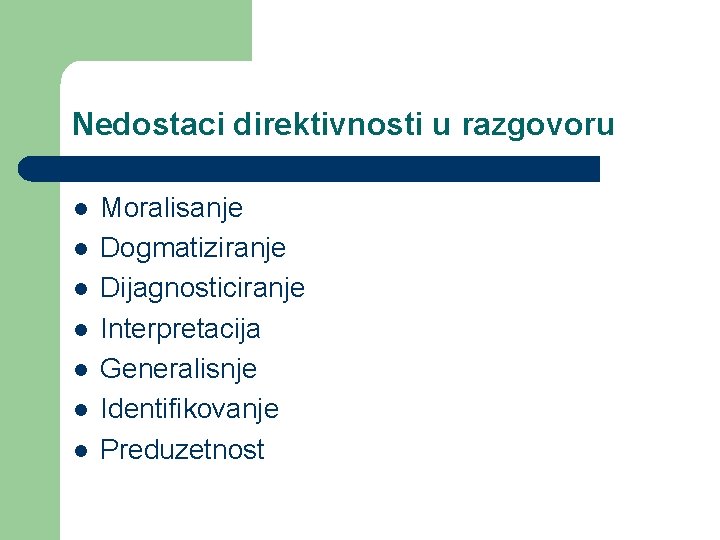 Nedostaci direktivnosti u razgovoru

- Moralisanje
- Dogmatiziranje
- Dijagnosticiranje
- Interpretacija
- Generalisnje
- Identifikovanje
- Preduzetnost